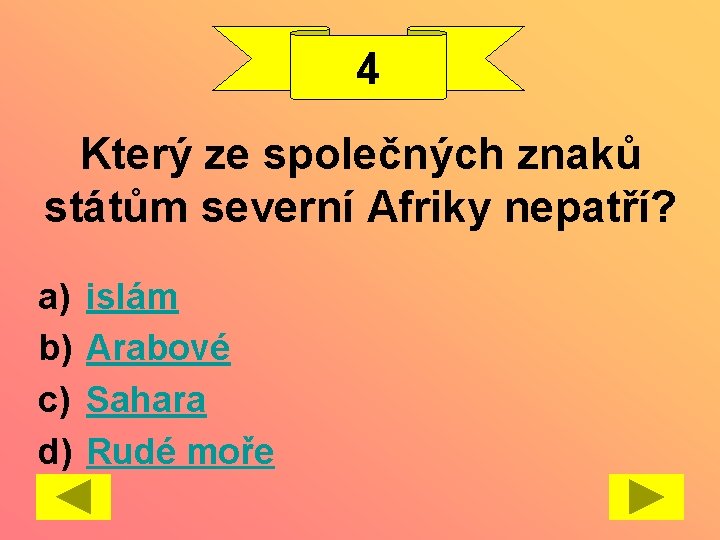 4

Který ze společných znaků státům severní Afriky nepatří?

a) islám
b) Arabové
c) Sahara
d) Rudé moře